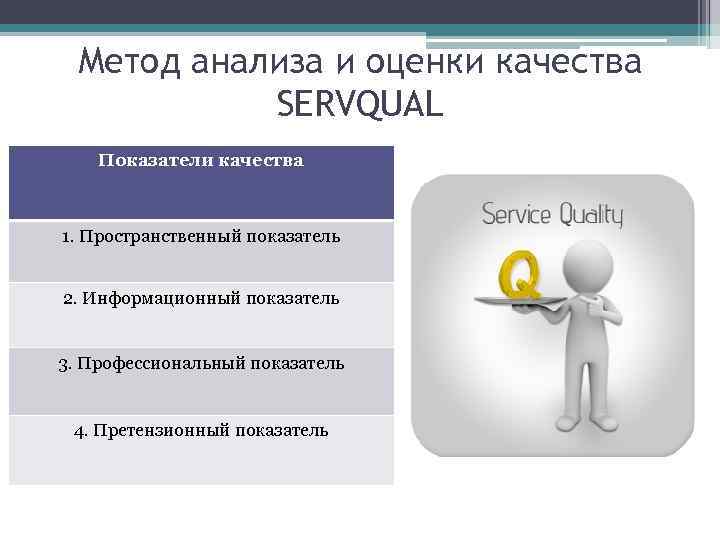 Метод анализа и оценки качества SERVQUAL

| Показатели качества |
|---|
| 1. Пространственный показатель |
| 2. Информационный показатель |
| 3. Профессиональный показатель |
| 4. Претензионный показатель |

Service Quality

Q